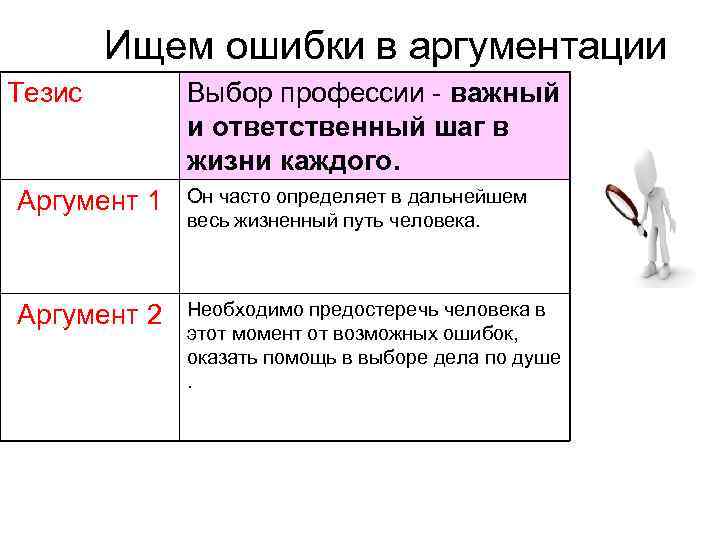 Ищем ошибки в аргументации

| Тезис | Выбор профессии - важный и ответственный шаг в жизни каждого. |
|---|---|
| Аргумент 1 | Он часто определяет в дальнейшем весь жизненный путь человека. |
| Аргумент 2 | Необходимо предостеречь человека в этот момент от возможных ошибок, оказать помощь в выборе дела по душе . |